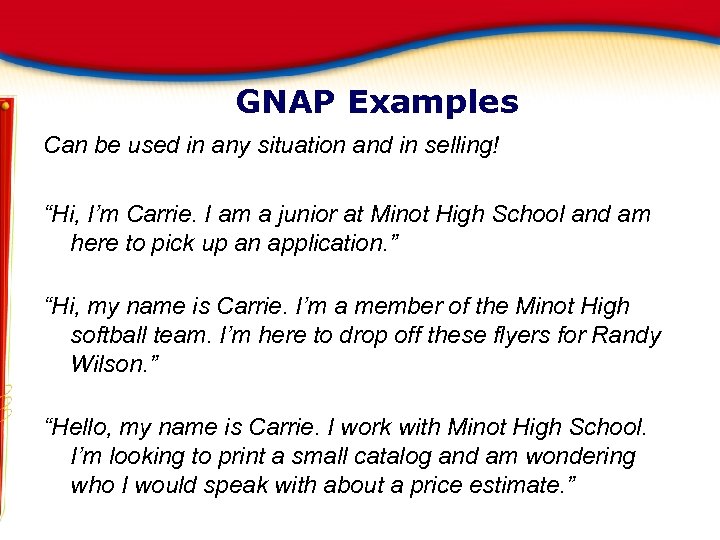 GNAP Examples

Can be used in any situation and in selling!

“Hi, I’m Carrie. I am a junior at Minot High School and am here to pick up an application.”

“Hi, my name is Carrie. I’m a member of the Minot High softball team. I’m here to drop off these flyers for Randy Wilson.”

“Hello, my name is Carrie. I work with Minot High School. I’m looking to print a small catalog and am wondering who I would speak with about a price estimate.”